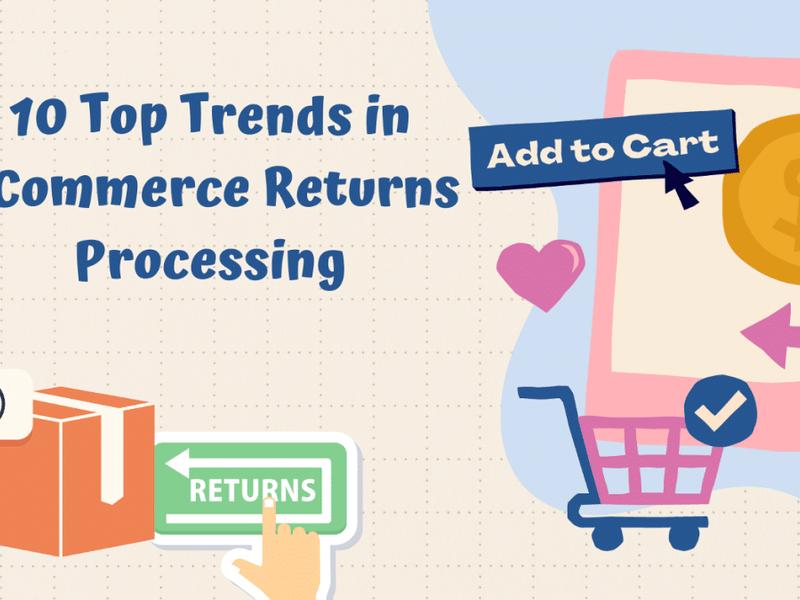 10 Top Trends in
Commerce Returns
Processing

Add to Cart

RETURNS